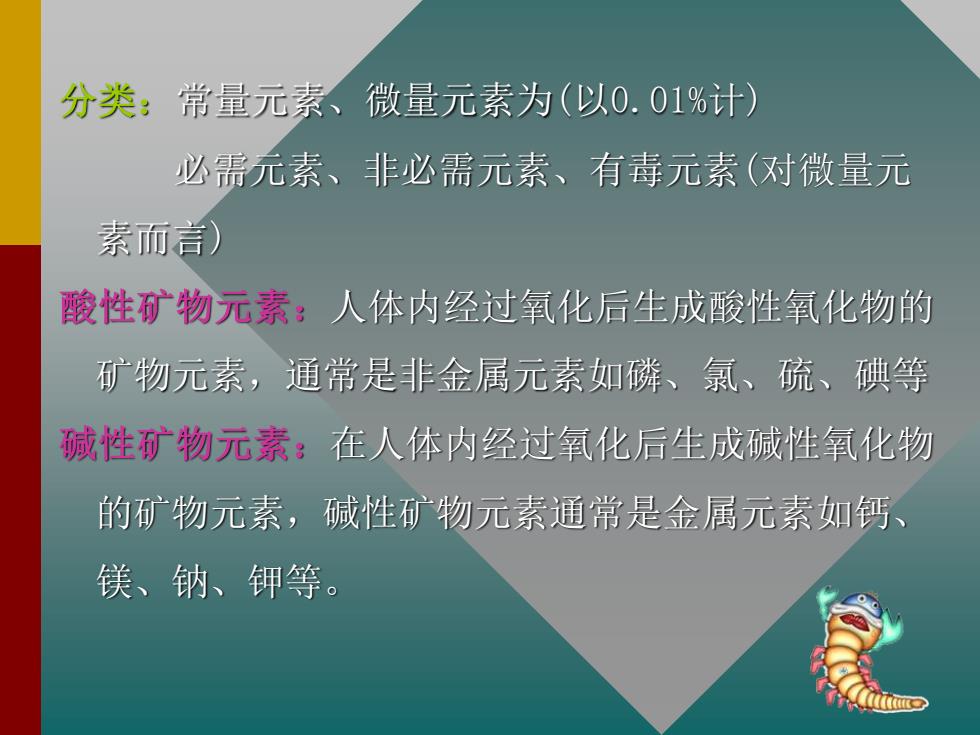 分类：常量元素、微量元素为(以0.01%计)

必需元素、非必需元素、有毒元素(对微量元素而言)

酸性矿物元素：人体内经过氧化后生成酸性氧化物的矿物元素，通常是非金属元素如磷、氯、硫、碘等

碱性矿物元素：在人体内经过氧化后生成碱性氧化物的矿物元素，碱性矿物元素通常是金属元素如钙、镁、钠、钾等。